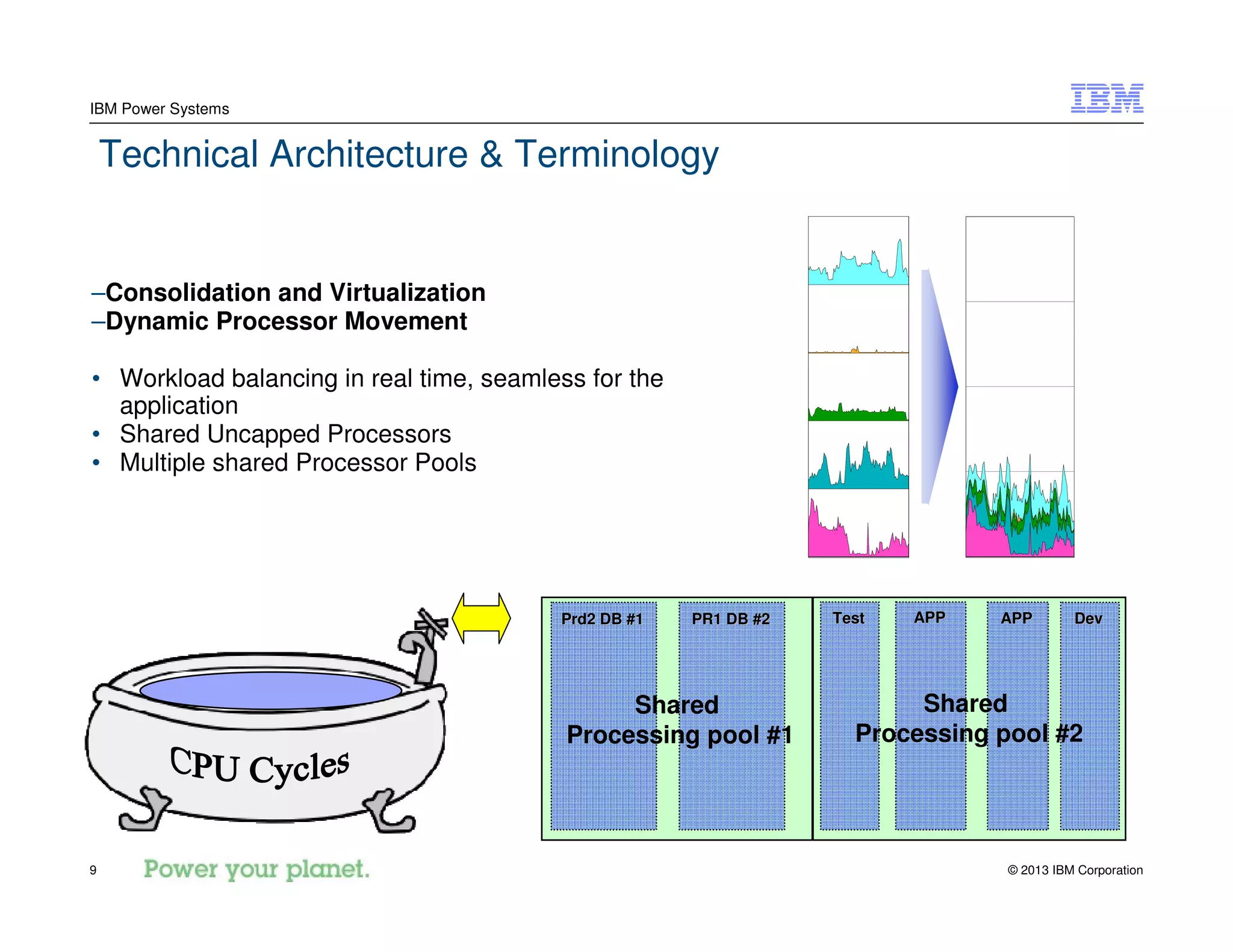 IBM Power Systems

IBM

Technical Architecture & Terminology

–Consolidation and Virtualization
–Dynamic Processor Movement

• Workload balancing in real time, seamless for the application
• Shared Uncapped Processors
• Multiple shared Processor Pools

CPU Cycles

Prd2 DB #1

PR1 DB #2

Shared Processing pool #1

Test

APP

APP

Dev

Shared Processing pool #2

9

Power your planet.

© 2013 IBM Corporation